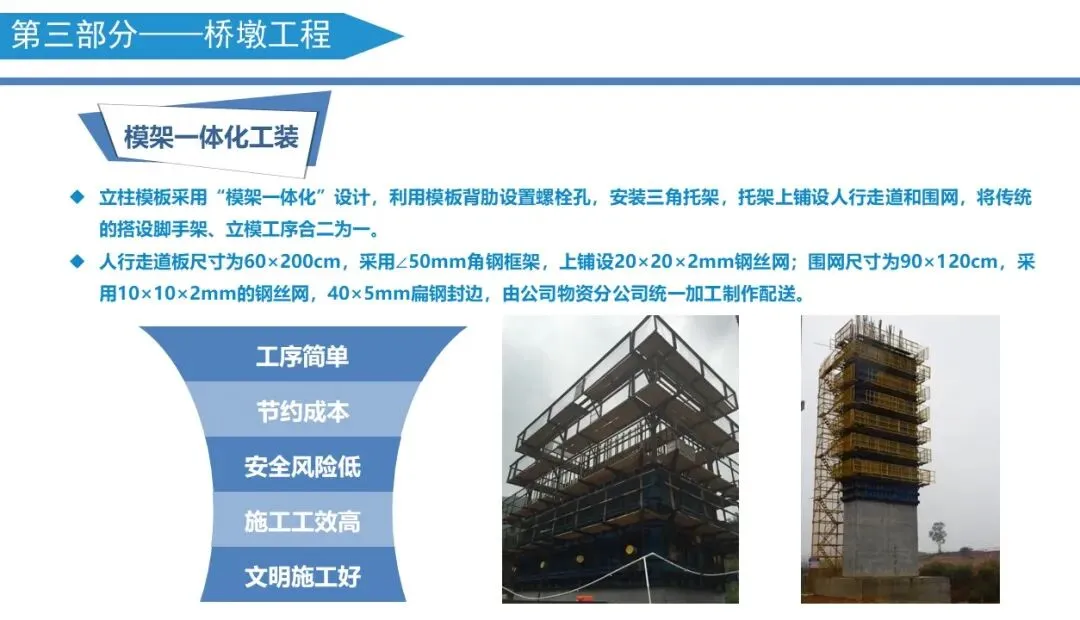 第三部分——桥墩工程

模架一体化工装

◆ 立柱模板采用“模架一体化”设计，利用模板背肋设置螺栓孔，安装三角托架，托架上铺设人行走道和围网，将传统的搭设脚手架、立模工序合二为一。

◆ 人行走道板尺寸为60×200cm，采用∠50mm角钢框架，上铺设20×20×2mm钢丝网；围网尺寸为90×120cm，采用10×10×2mm的钢丝网，40×5mm扁钢封边，由公司物资分公司统一加工制作配送。

工序简单
节约成本
安全风险低
施工工效高
文明施工好